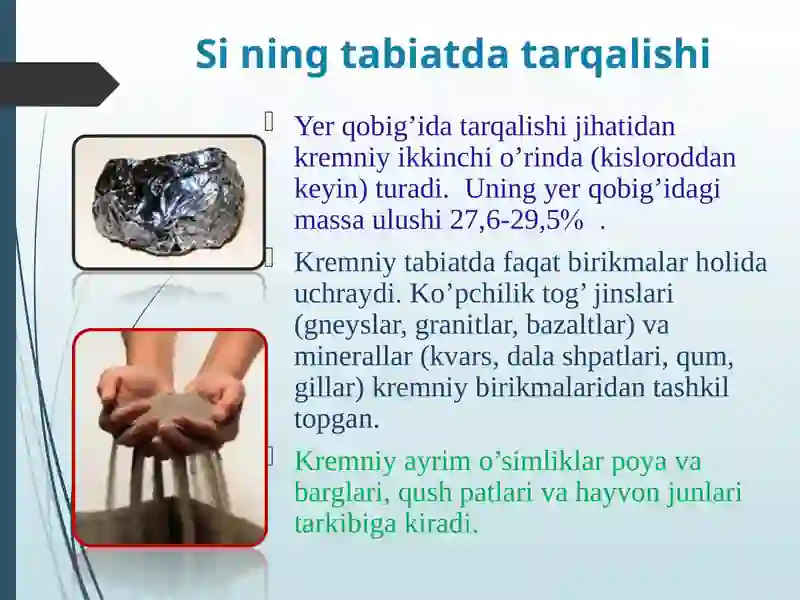 Si ning tabiatda tarqalishi

Yer qobig’ida tarqalishi jihatidan kremniy ikkinchi o’rinda (kisloroddan keyin) turadi. Uning yer qobig’idagi massa ulushi 27,6-29,5% .

Kremniy tabiatda faqat birikmalar holida uchraydi. Ko’pchilik tog’ jinslari (gneyslar, granitlar, bazaltlar) va minerallar (kvars, dala shpatlari, qum, gillar) kremniy birikmalaridan tashkil topgan.

Kremniy ayrim o’simliklar poya va barglari, qush patlari va hayvon junlari tarkibiga kiradi.